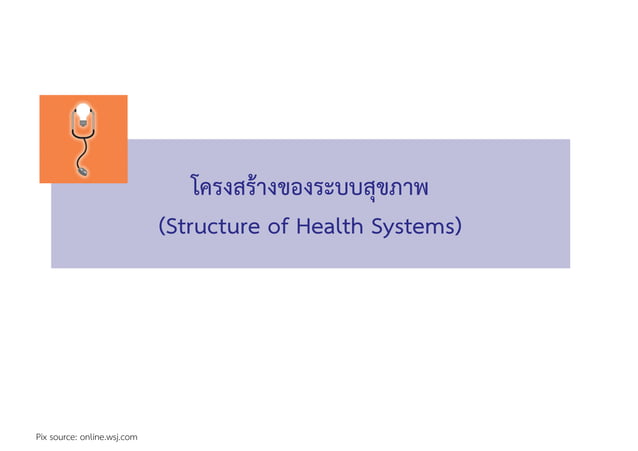 โครงสร้างของระบบสุขภาพ
(Structure of Health Systems)

Pix source: online.wsj.com